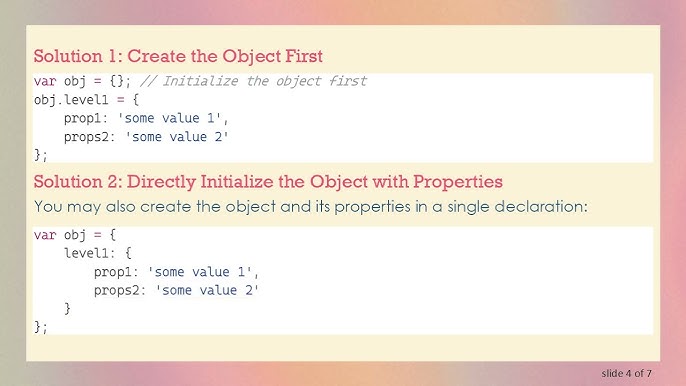 Solution 1: Create the Object First

var obj = {}; // Initialize the object first
obj.level1 = {
    prop1: 'some value 1',
    props2: 'some value 2'
};

Solution 2: Directly Initialize the Object with Properties

You may also create the object and its properties in a single declaration:

var obj = {
    level1: {
        prop1: 'some value 1',
        props2: 'some value 2'
    }
};

slide 4 of 7